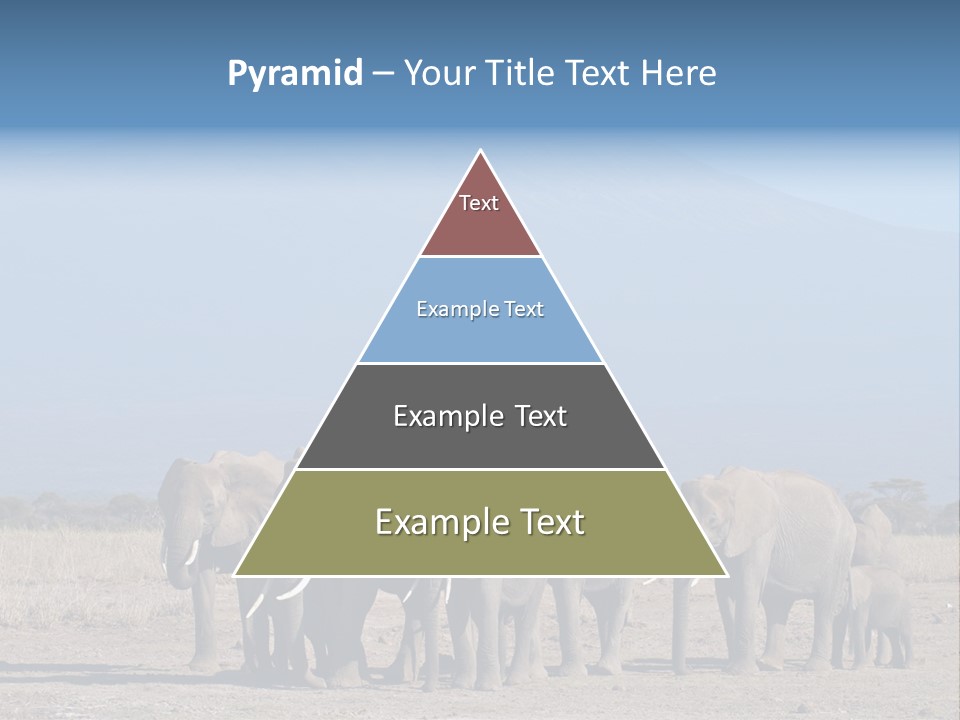 Pyramid – Your Title Text Here

Text

Example Text

Example Text

Example Text